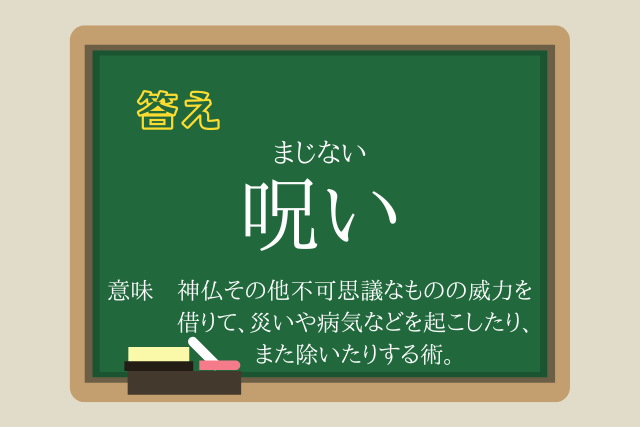 答え

まじない
呪い

意味　神仏その他不可思議なものの威力を借りて、災いや病気などを起こしたり、また除いたりする術。